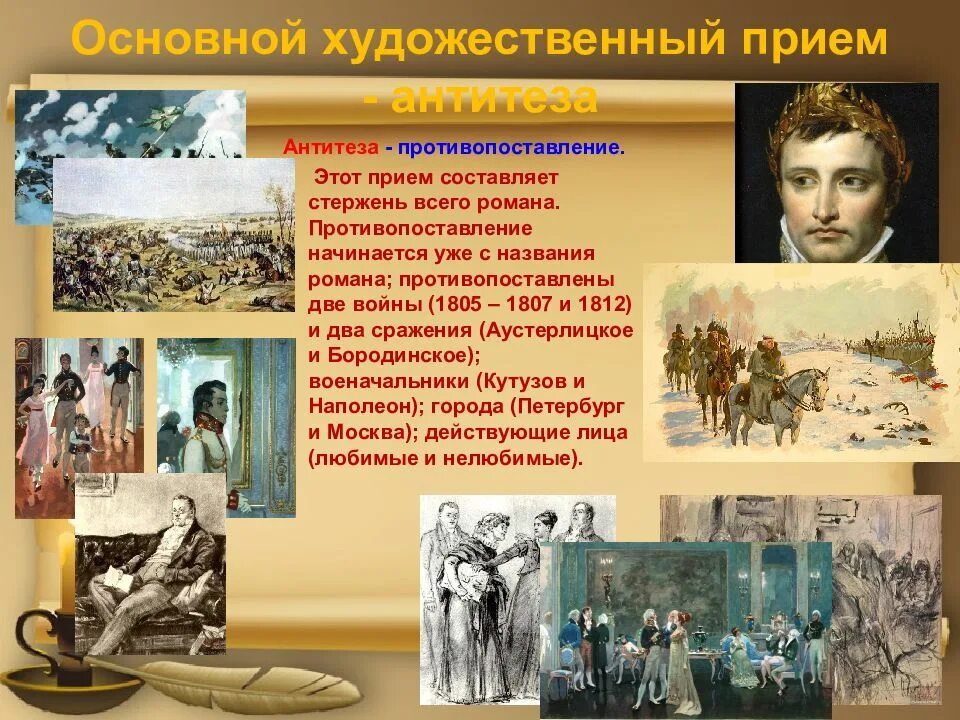 Основной художественный прием - антитеза

Антитеза - противопоставление.

Этот прием составляет стержень всего романа. Противопоставление начинается уже с названия романа; противопоставлены две войны (1805 – 1807 и 1812) и два сражения (Аустерлицкое и Бородинское); военачальники (Кутузов и Наполеон); города (Петербург и Москва); действующие лица (любимые и нелюбимые).